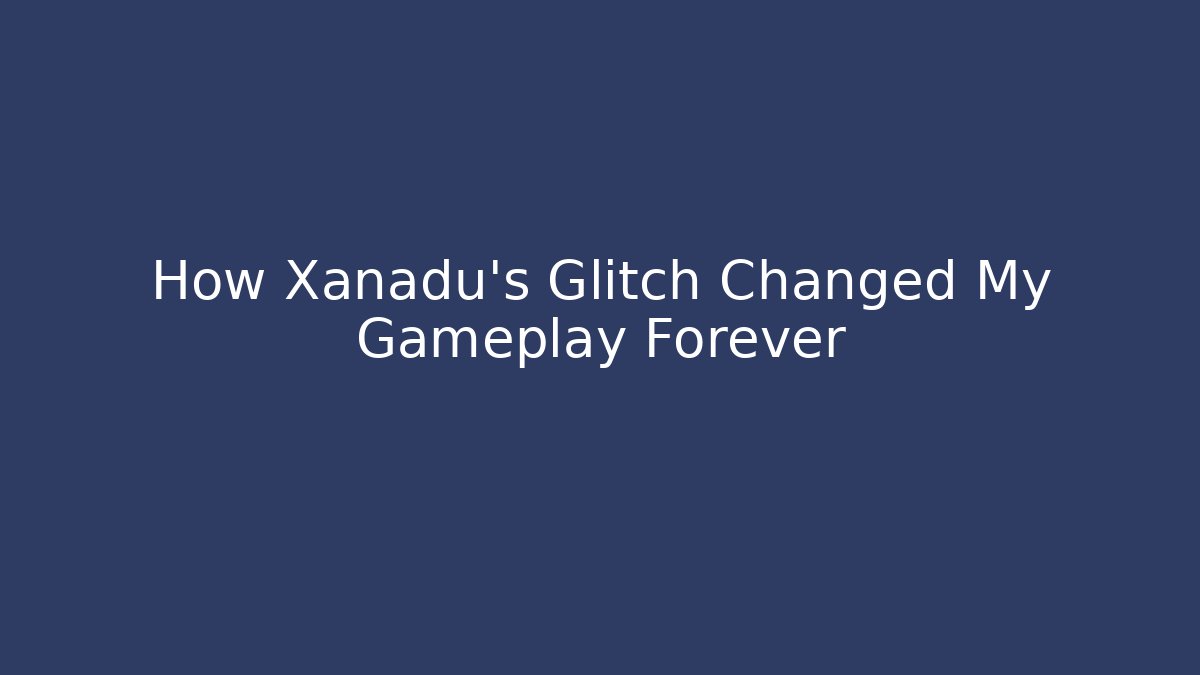 How Xanadu's Glitch Changed My Gameplay Forever